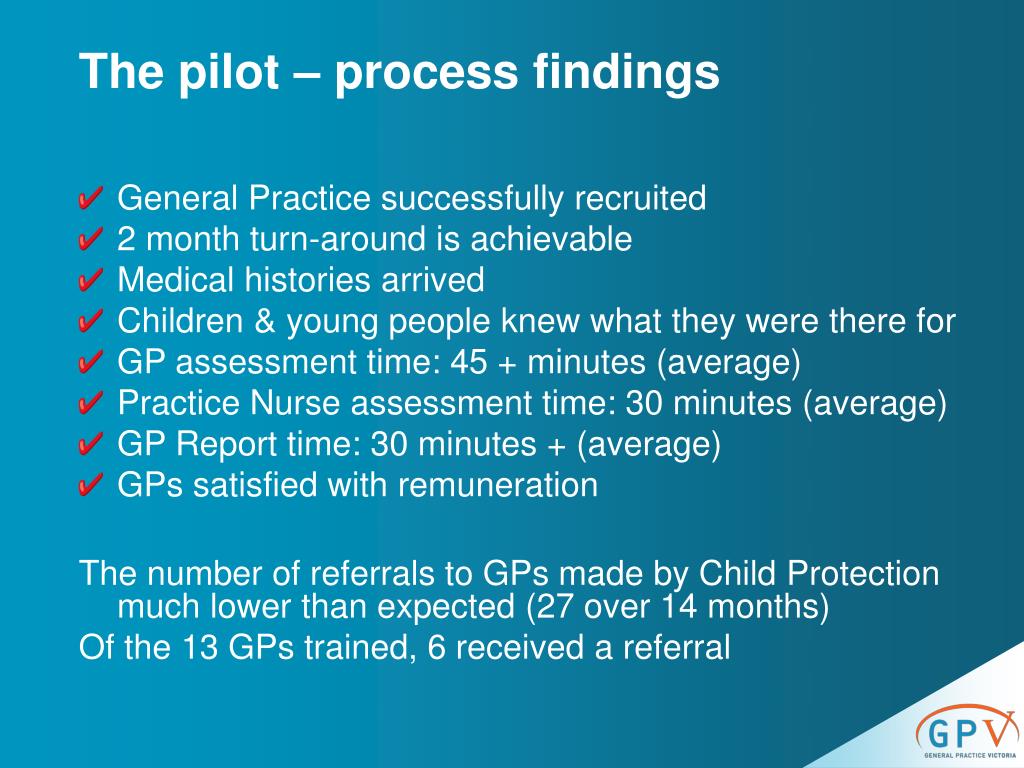 The pilot – process findings

✔ General Practice successfully recruited
✔ 2 month turn-around is achievable
✔ Medical histories arrived
✔ Children & young people knew what they were there for
✔ GP assessment time: 45 + minutes (average)
✔ Practice Nurse assessment time: 30 minutes (average)
✔ GP Report time: 30 minutes + (average)
✔ GPs satisfied with remuneration

The number of referrals to GPs made by Child Protection much lower than expected (27 over 14 months)

Of the 13 GPs trained, 6 received a referral

GPV
GENERAL PRACTICE VICTORIA